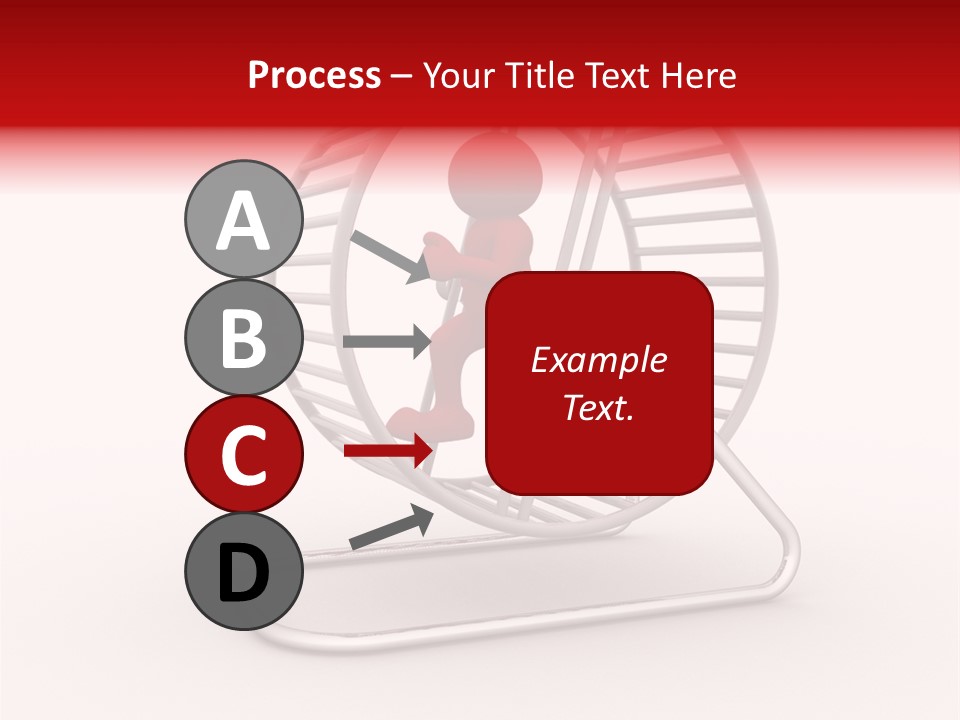 Process – Your Title Text Here

A

B

C

D

Example Text.